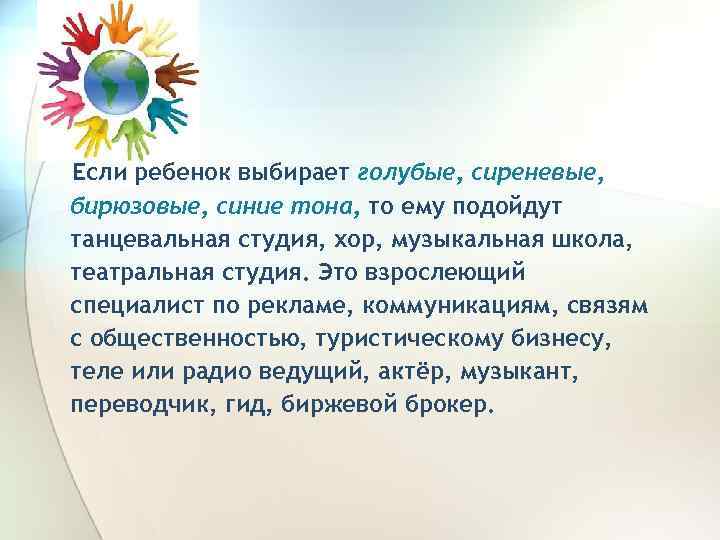 Если ребенок выбирает голубые, сиреневые, бирюзовые, синие тона, то ему подойдут танцевальная студия, хор, музыкальная школа, театральная студия. Это взрослеющий специалист по рекламе, коммуникациям, связям с общественностью, туристическому бизнесу, теле или радио ведущий, актёр, музыкант, переводчик, гид, биржевой брокер.